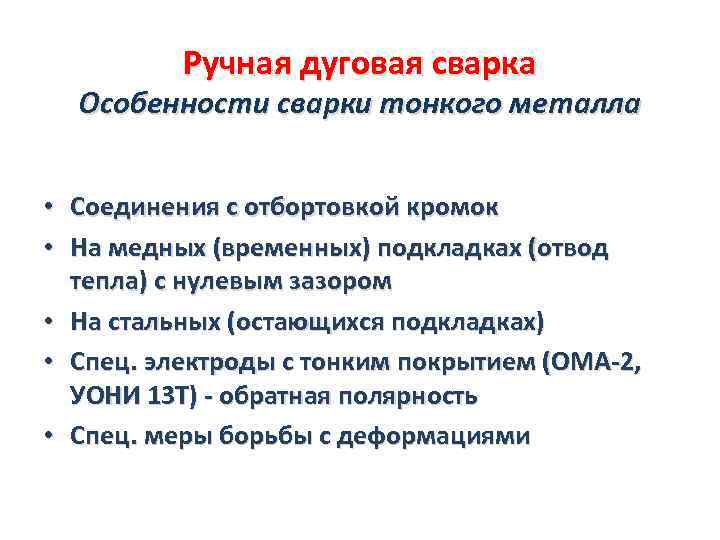 Ручная дуговая сварка
Особенности сварки тонкого металла

• Соединения с отбортовкой кромок
• На медных (временных) подкладках (отвод тепла) с нулевым зазором
• На стальных (остающихся подкладках)
• Спец. электроды с тонким покрытием (ОМА-2, УОНИ 13Т) - обратная полярность
• Спец. меры борьбы с деформациями